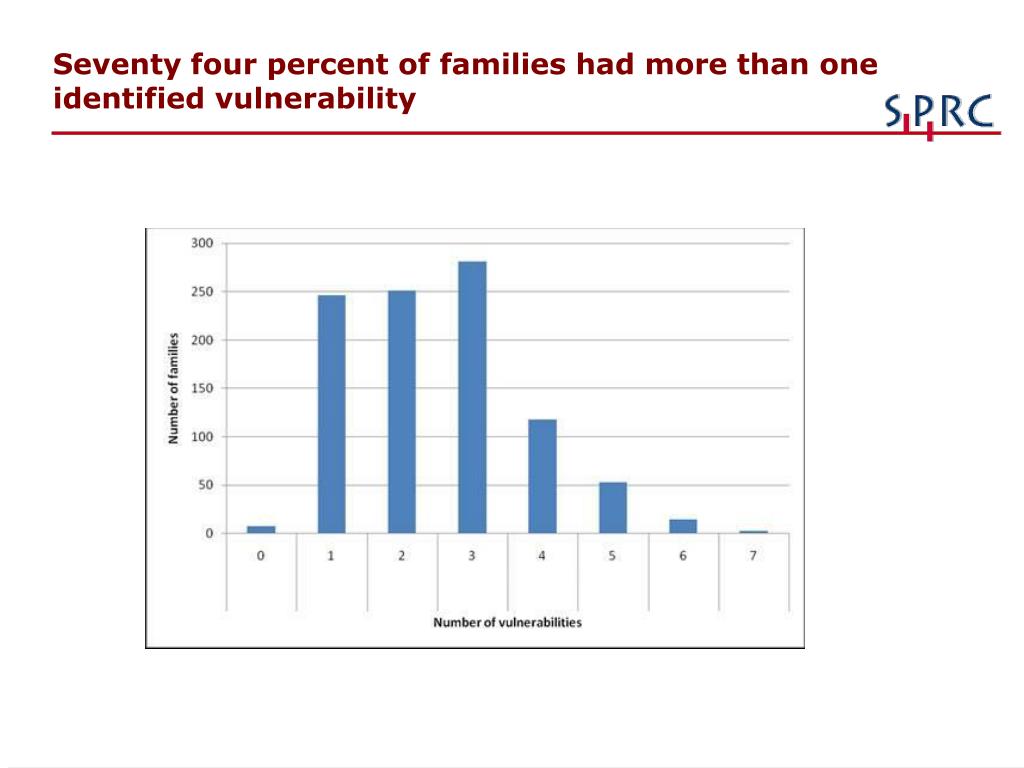 Seventy four percent of families had more than one identified vulnerability

SPRC

300
250
200
150
100
50
0

Number of families

0
1
2
3
4
5
6
7

Number of vulnerabilities